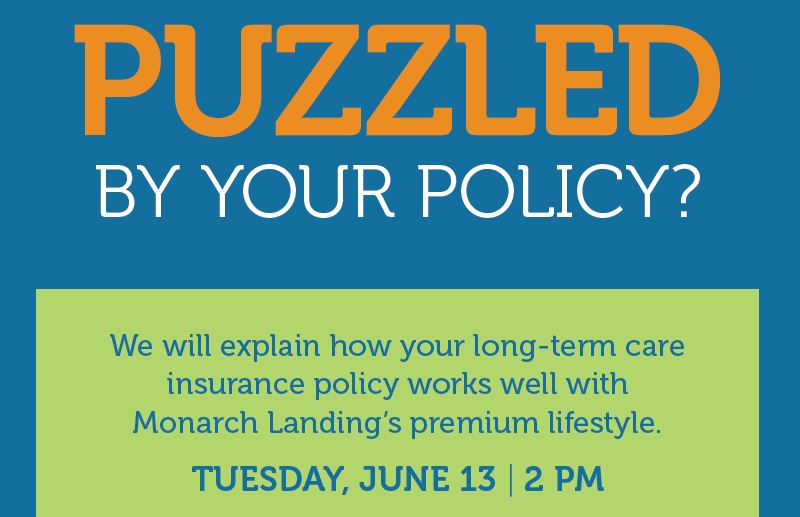 PUZZLED
BY YOUR POLICY?

We will explain how your long-term care insurance policy works well with Monarch Landing's premium lifestyle.

TUESDAY, JUNE 13 | 2 PM